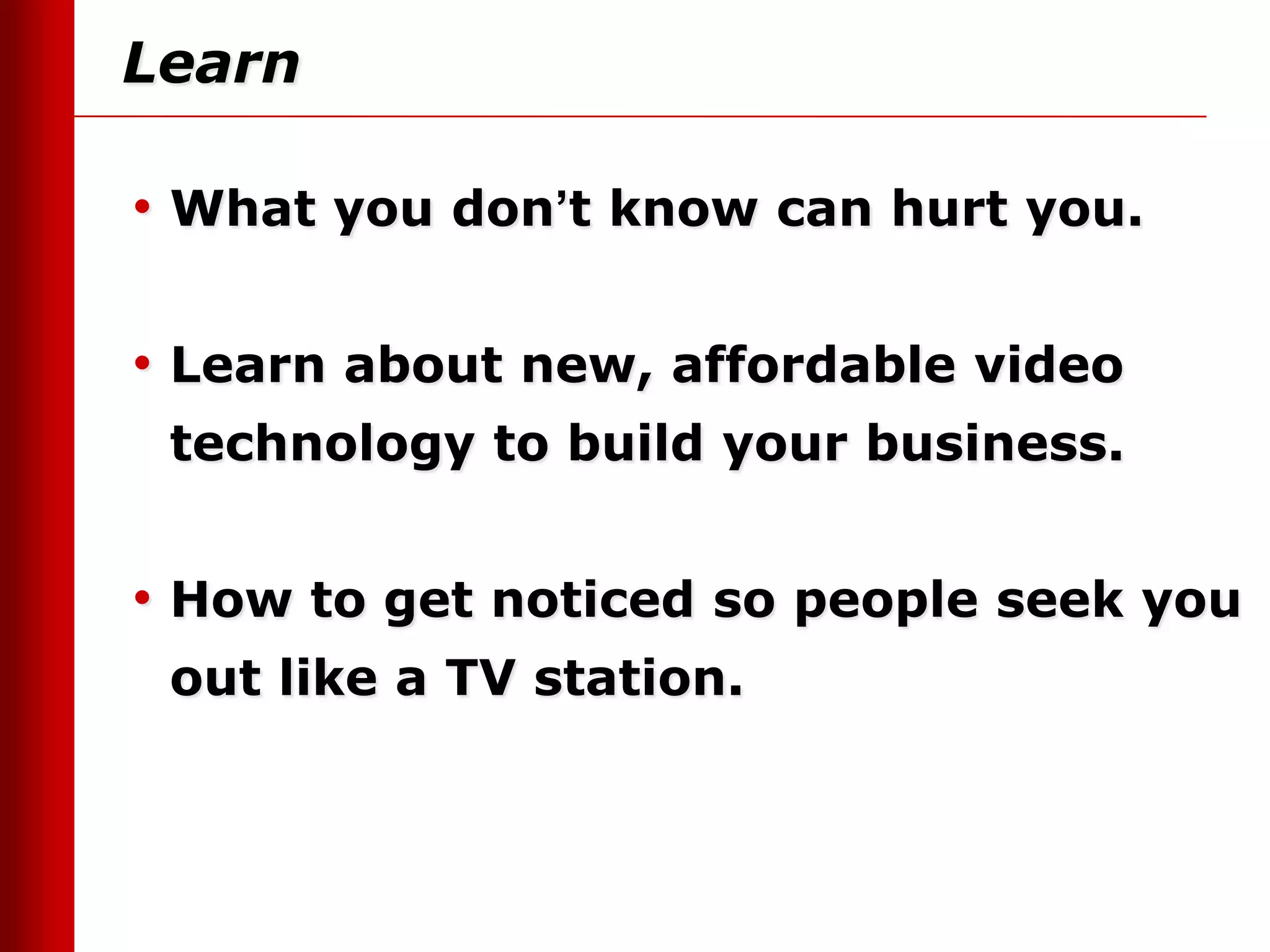 Learn

• What you don’t know can hurt you.

• Learn about new, affordable video technology to build your business.

• How to get noticed so people seek you out like a TV station.